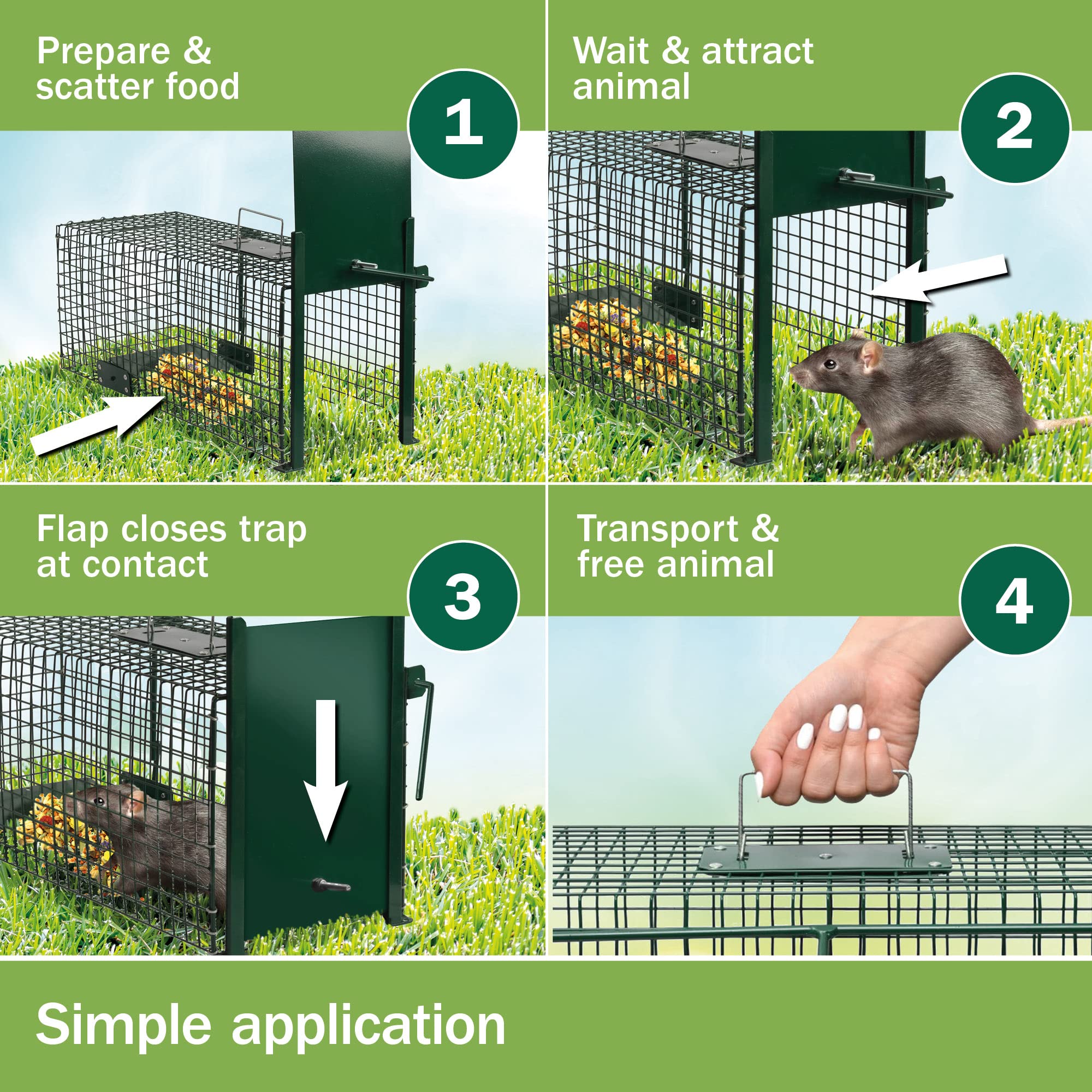 Prepare & scatter food

1

Wait & attract animal

2

Flap closes trap at contact

3

Transport & free animal

4

Simple application